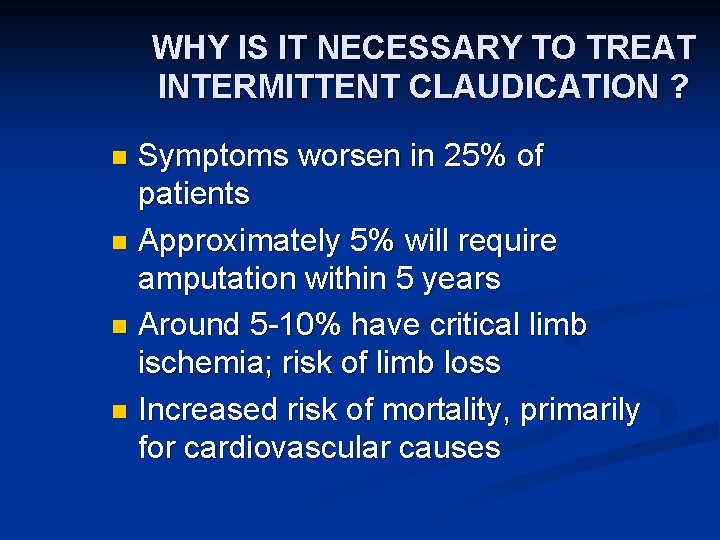 WHY IS IT NECESSARY TO TREAT INTERMITTENT CLAUDICATION ?

- Symptoms worsen in 25% of patients
- Approximately 5% will require amputation within 5 years
- Around 5-10% have critical limb ischemia; risk of limb loss
- Increased risk of mortality, primarily for cardiovascular causes